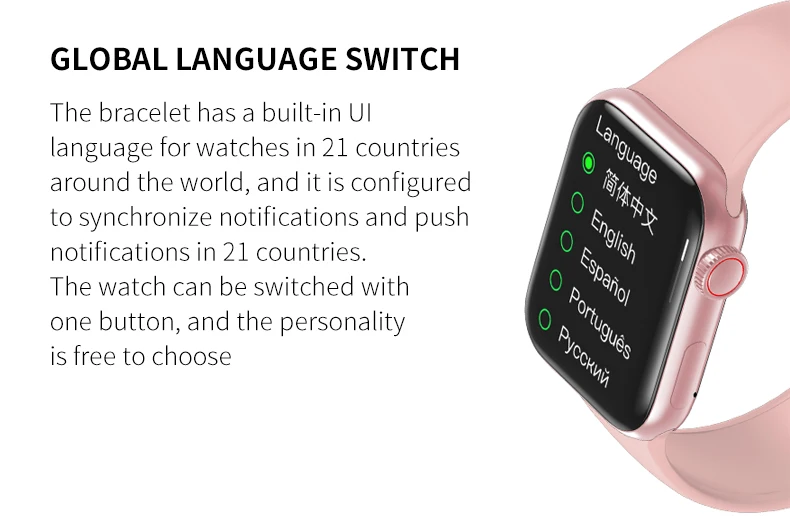 GLOBAL LANGUAGE SWITCH

The bracelet has a built-in UI language for watches in 21 countries around the world, and it is configured to synchronize notifications and push notifications in 21 countries.
The watch can be switched with one button, and the personality is free to choose

Language
简体中文
English
Español
Português
Русский